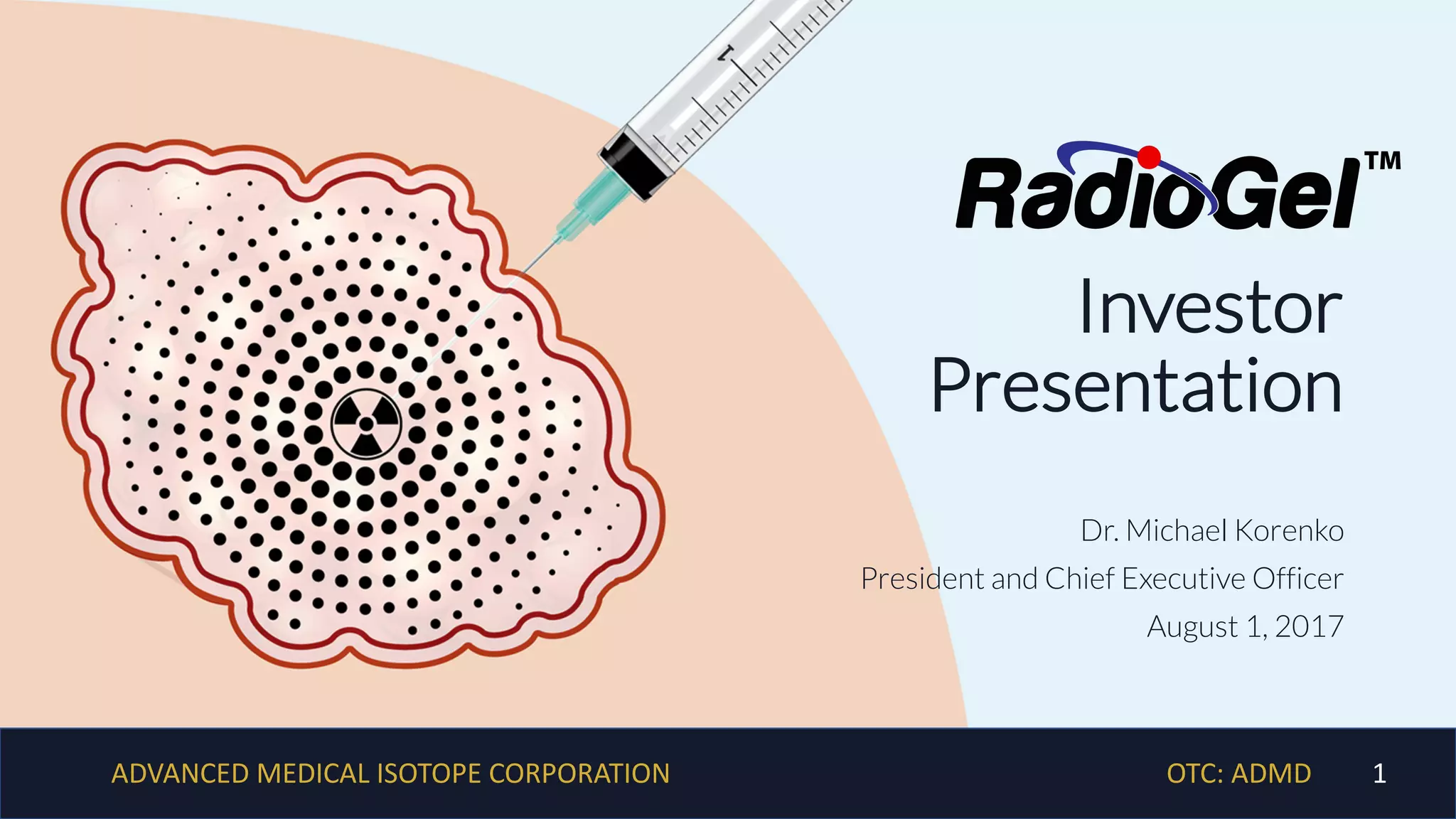 1

RadioGel™

Investor Presentation

Dr. Michael Korenko

President and Chief Executive Officer

August 1, 2017

ADVANCED MEDICAL ISOTOPE CORPORATION

OTC: ADMD

1